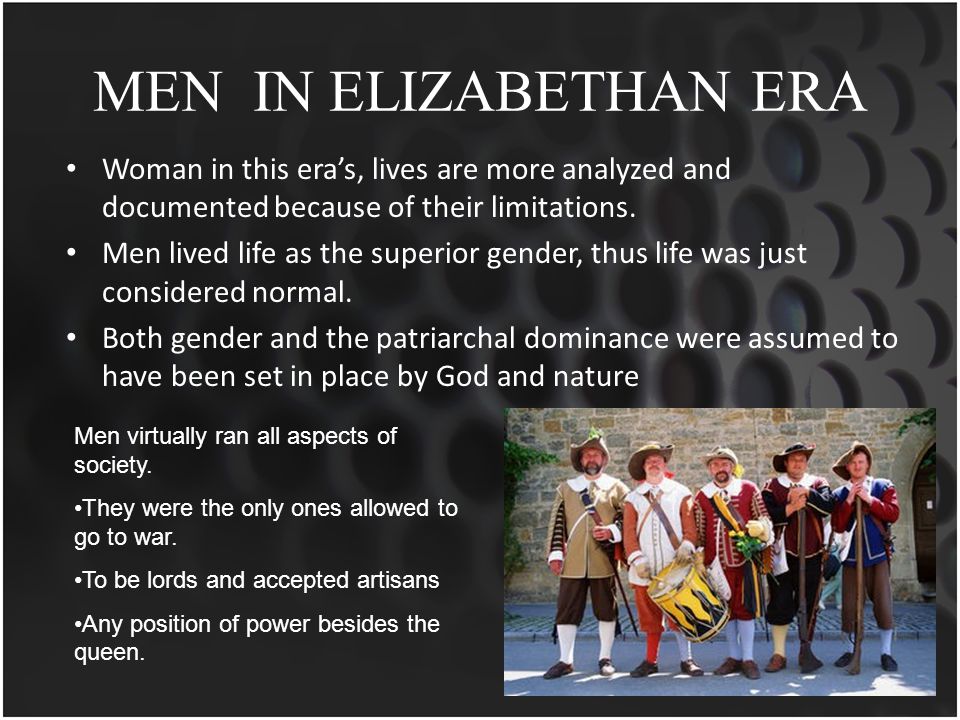 MEN IN ELIZABETHAN ERA

• Woman in this era's, lives are more analyzed and documented because of their limitations.

• Men lived life as the superior gender, thus life was just considered normal.

• Both gender and the patriarchal dominance were assumed to have been set in place by God and nature

Men virtually ran all aspects of society.

•They were the only ones allowed to go to war.

•To be lords and accepted artisans

•Any position of power besides the queen.